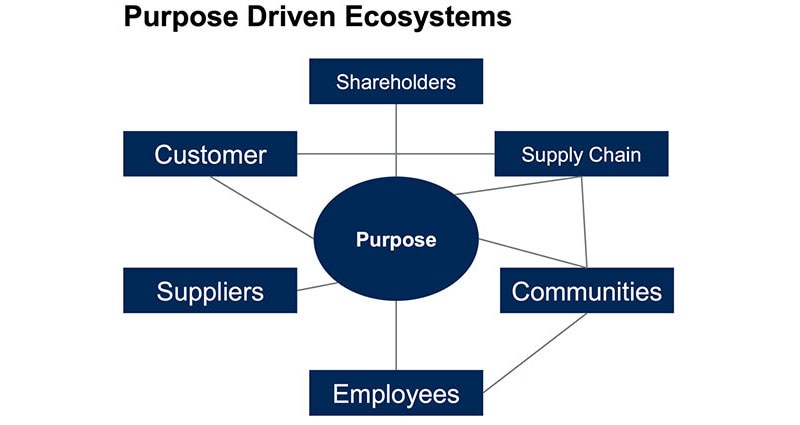 Purpose Driven Ecosystems

Shareholders

Customer

Supply Chain

Purpose

Suppliers

Communities

Employees